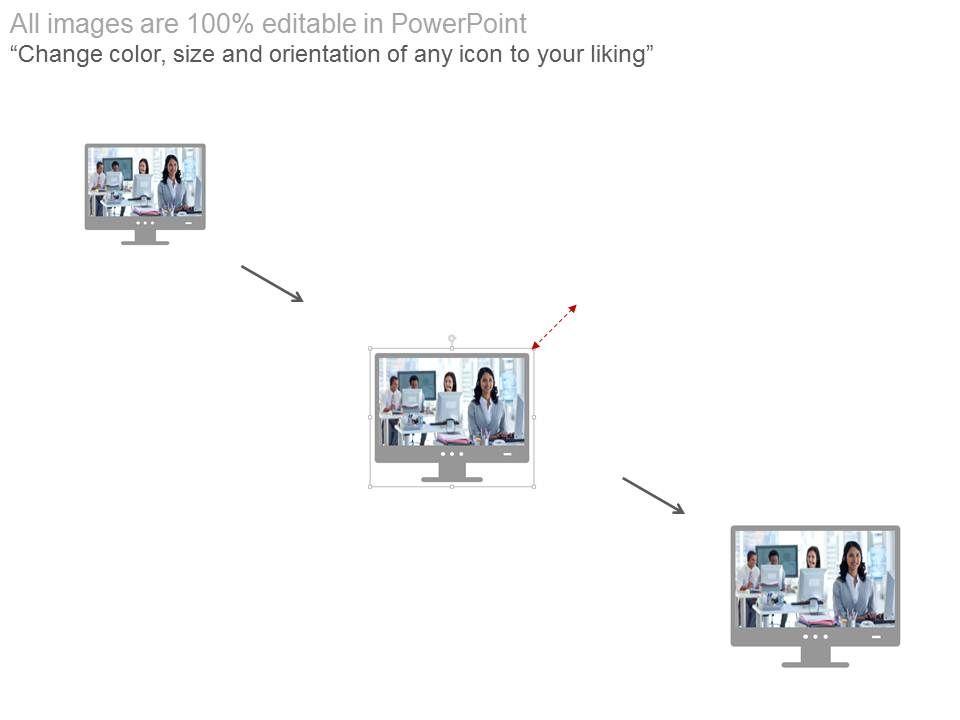 All images are 100% editable in PowerPoint
“Change color, size and orientation of any icon to your liking”